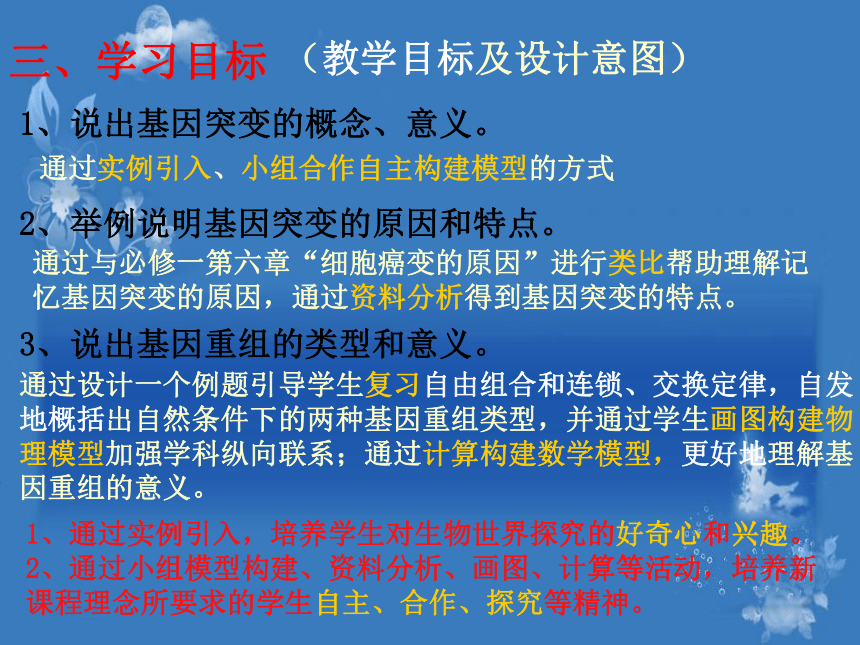 三、学习目标 （教学目标及设计意图）

1、说出基因突变的概念、意义。

通过实例引入、小组合作自主构建模型的方式

2、举例说明基因突变的原因和特点。

通过与必修一第六章“细胞癌变的原因”进行类比帮助理解记忆基因突变的原因，通过资料分析得到基因突变的特点。

3、说出基因重组的类型和意义。

通过设计一个例题引导学生复习自由组合和连锁、交换定律，自发地概括出自然条件下的两种基因重组类型，并通过学生画图构建物理模型加强学科纵向联系；通过计算构建数学模型，更好地理解基因重组的意义。

1、通过实例引入，培养学生对生物世界探究的好奇心和兴趣。
2、通过小组模型构建、资料分析、画图、计算等活动，培养新课程理念所要求的学生自主、合作、探究等精神。